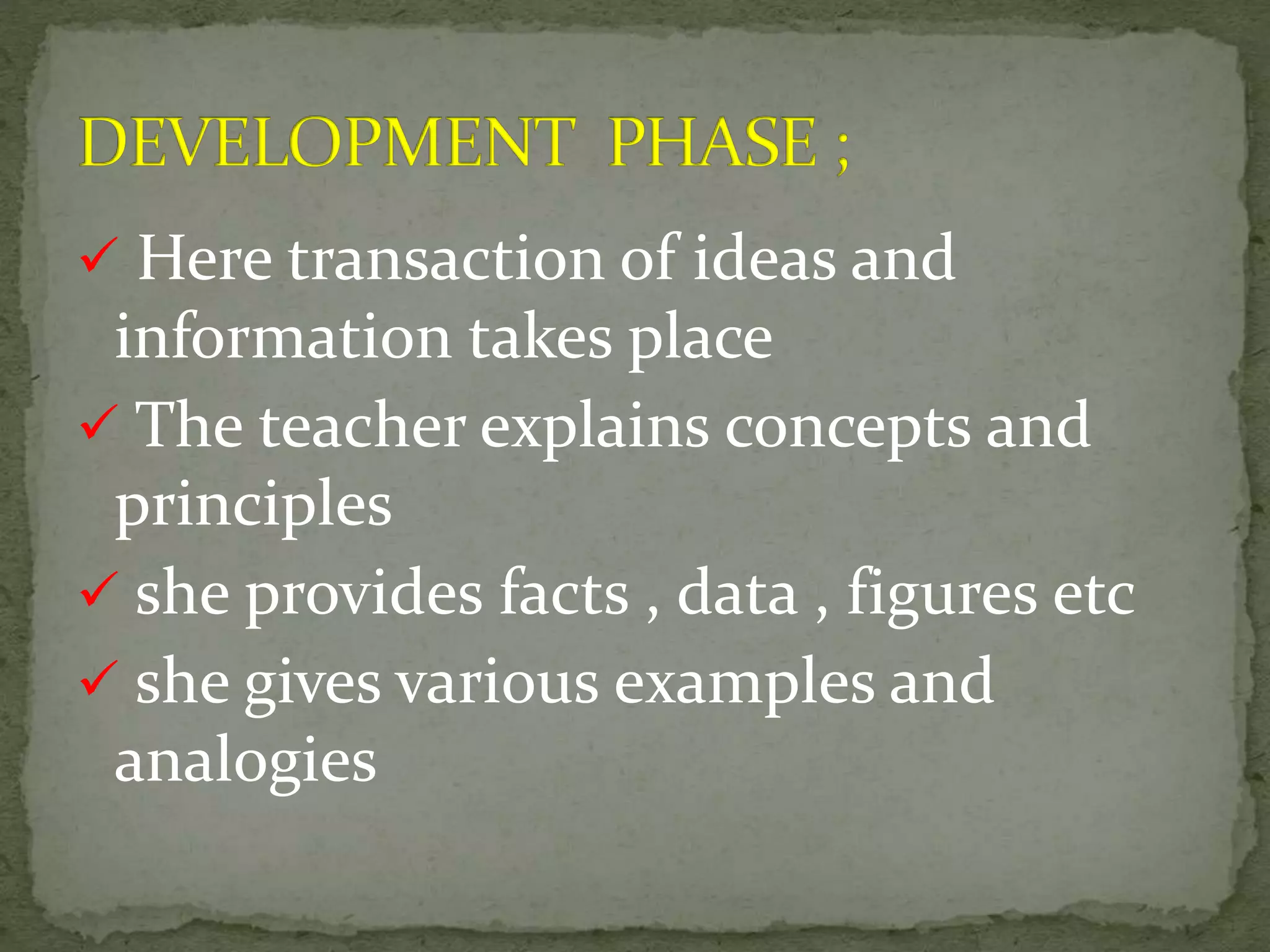 DEVELOPMENT PHASE ;

✓ Here transaction of ideas and information takes place

✓ The teacher explains concepts and principles

✓ she provides facts , data , figures etc

✓ she gives various examples and analogies